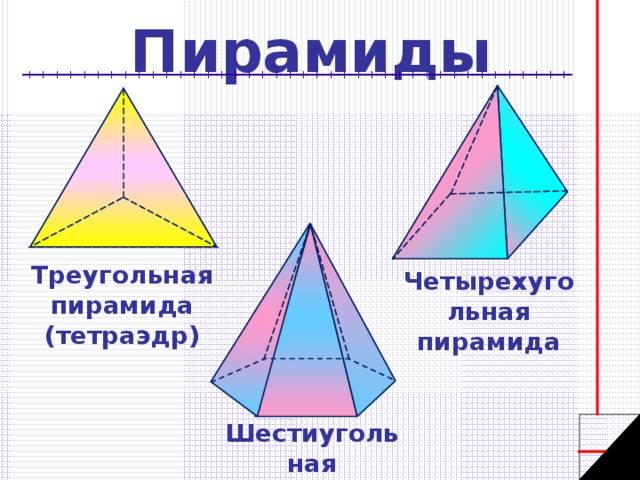 Пирамиды

Треугольная пирамида (тетраэдр)

Четырехугольная пирамида

Шестиугольная